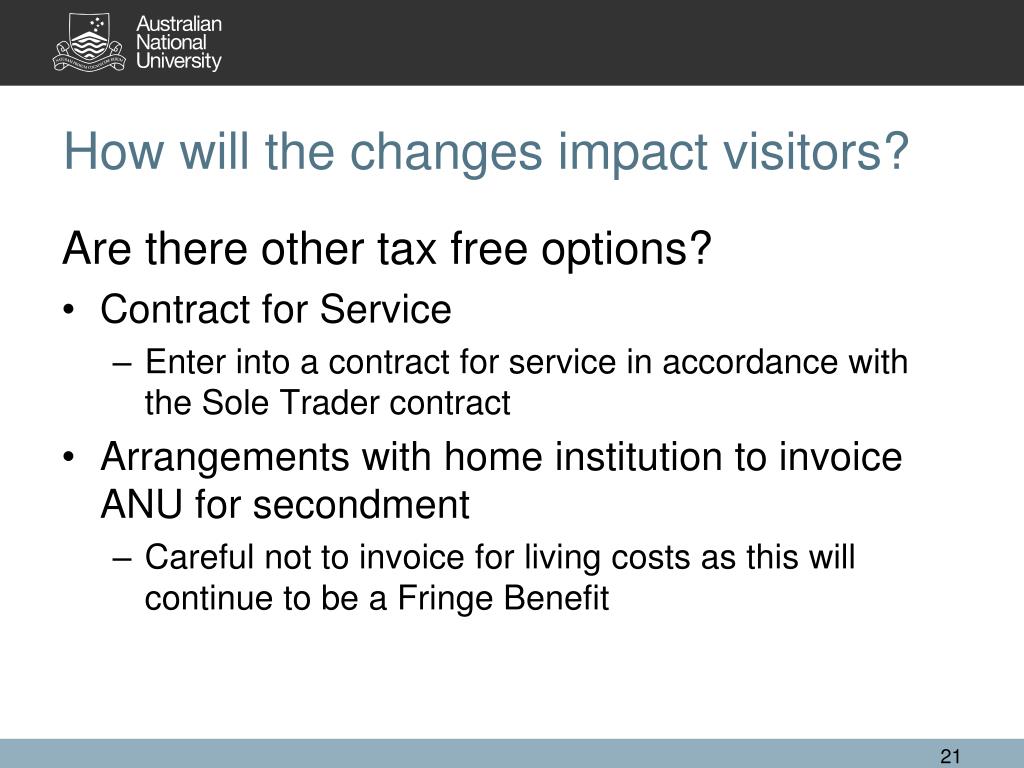 Australian National University

How will the changes impact visitors?

Are there other tax free options?

• Contract for Service
– Enter into a contract for service in accordance with the Sole Trader contract

• Arrangements with home institution to invoice ANU for secondment
– Careful not to invoice for living costs as this will continue to be a Fringe Benefit

21